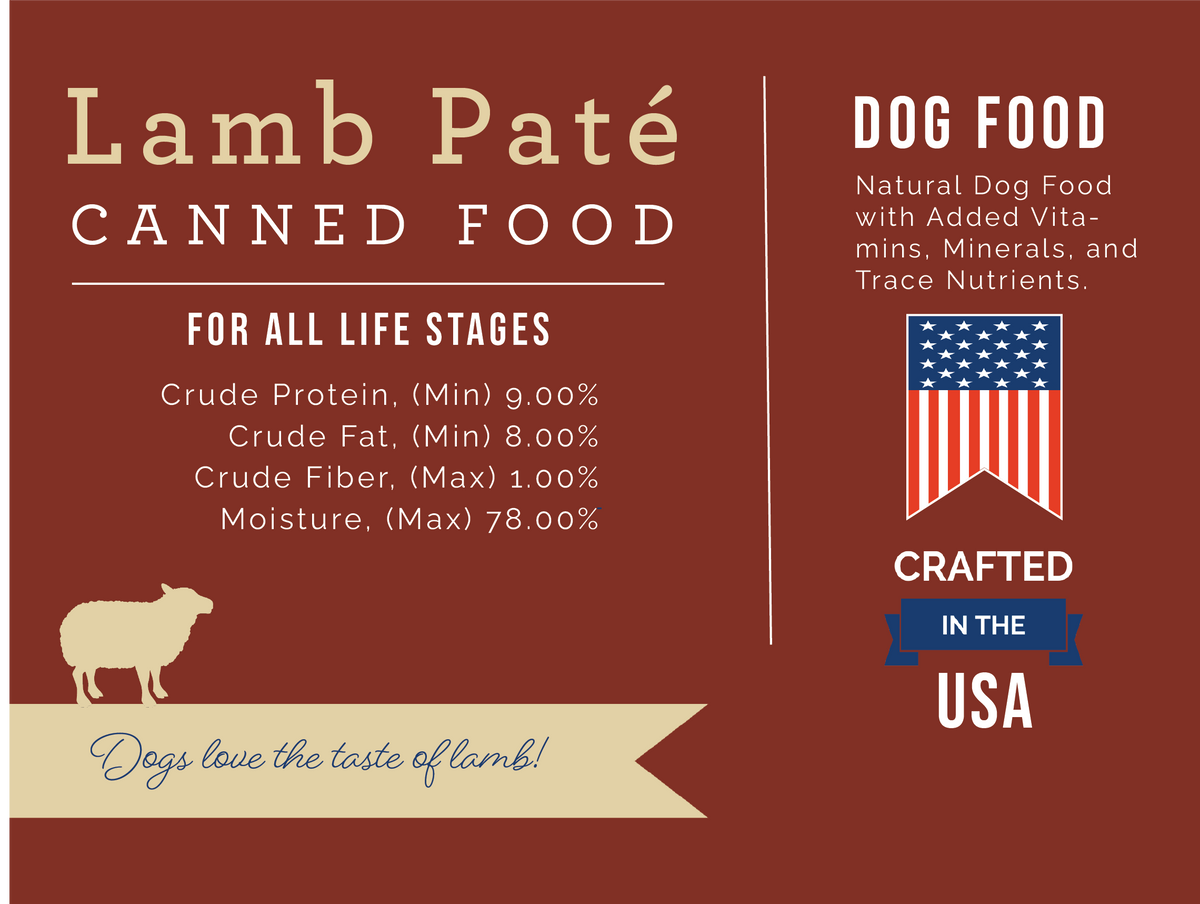 Lamb Paté
CANNED FOOD

FOR ALL LIFE STAGES

Crude Protein, (Min) 9.00%
Crude Fat, (Min) 8.00%
Crude Fiber, (Max) 1.00%
Moisture, (Max) 78.00%

Dogs love the taste of lamb!

DOG FOOD

Natural Dog Food with Added Vitamins, Minerals, and Trace Nutrients.

CRAFTED
IN THE
USA